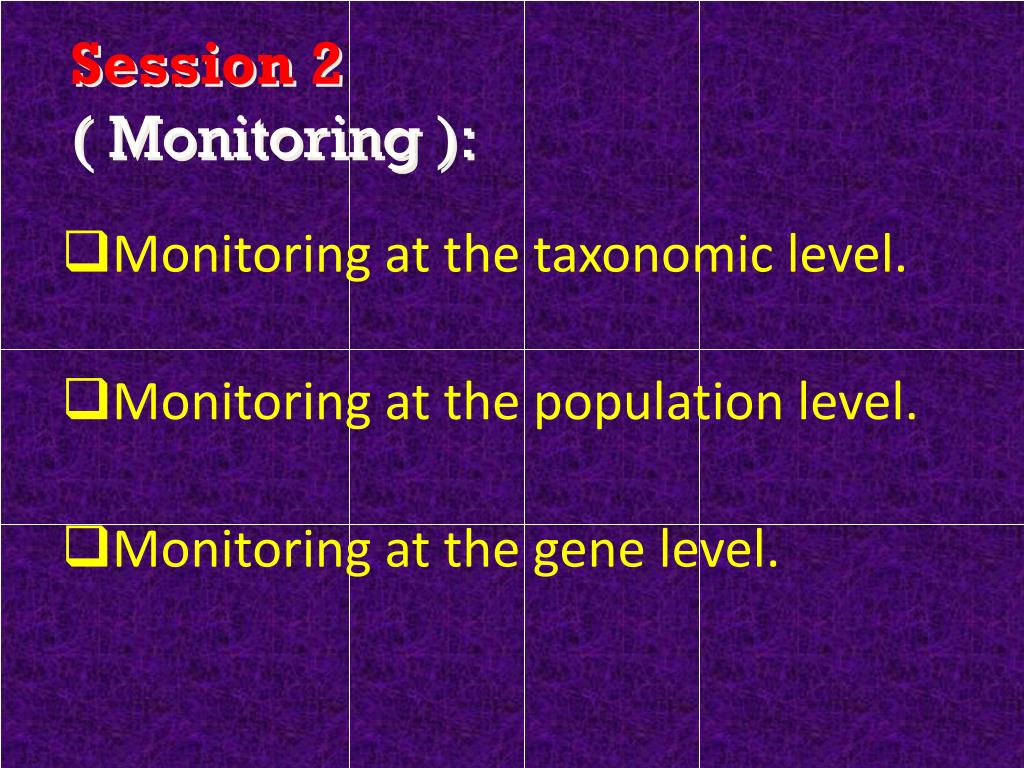 Session 2
( Monitoring ):

❑Monitoring at the taxonomic level.

❑Monitoring at the population level.

❑Monitoring at the gene level.